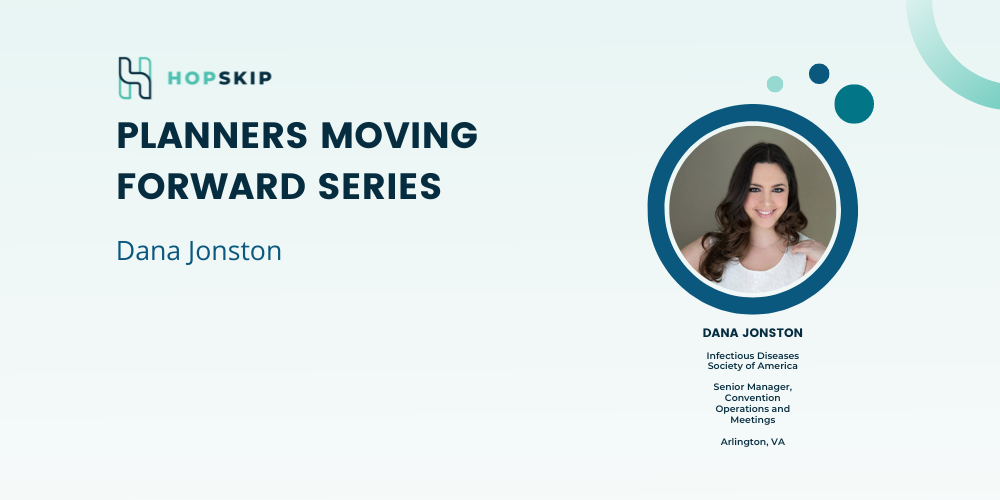 HOPSKIP

PLANNERS MOVING FORWARD SERIES

Dana Jonston

DANA JONSTON

Infectious Diseases Society of America

Senior Manager, Convention Operations and Meetings

Arlington, VA